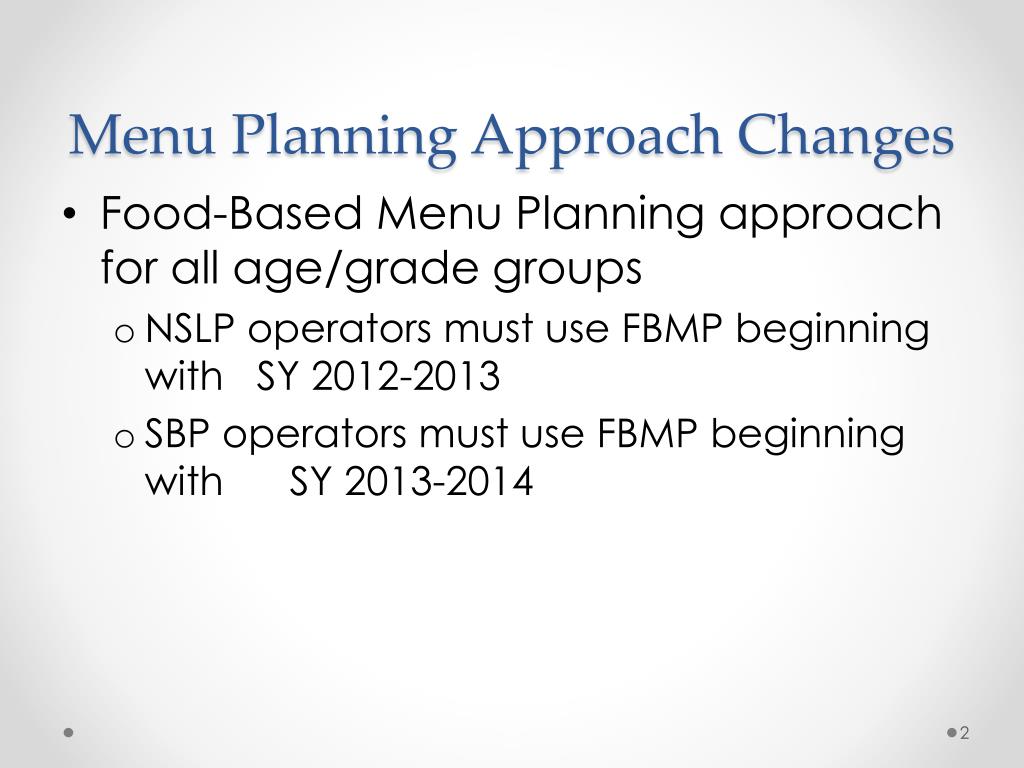 Menu Planning Approach Changes

• Food-Based Menu Planning approach for all age/grade groups

o NSLP operators must use FBMP beginning with SY 2012-2013

o SBP operators must use FBMP beginning with SY 2013-2014

2